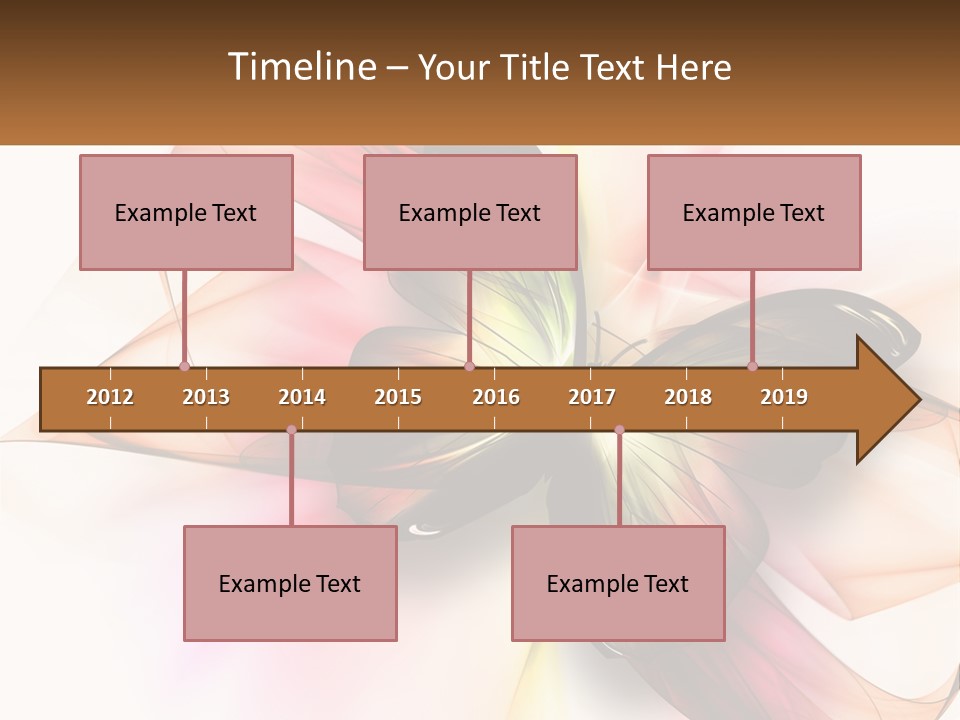 Timeline – Your Title Text Here

Example Text

Example Text

Example Text

2012 2013 2014 2015 2016 2017 2018 2019

Example Text

Example Text